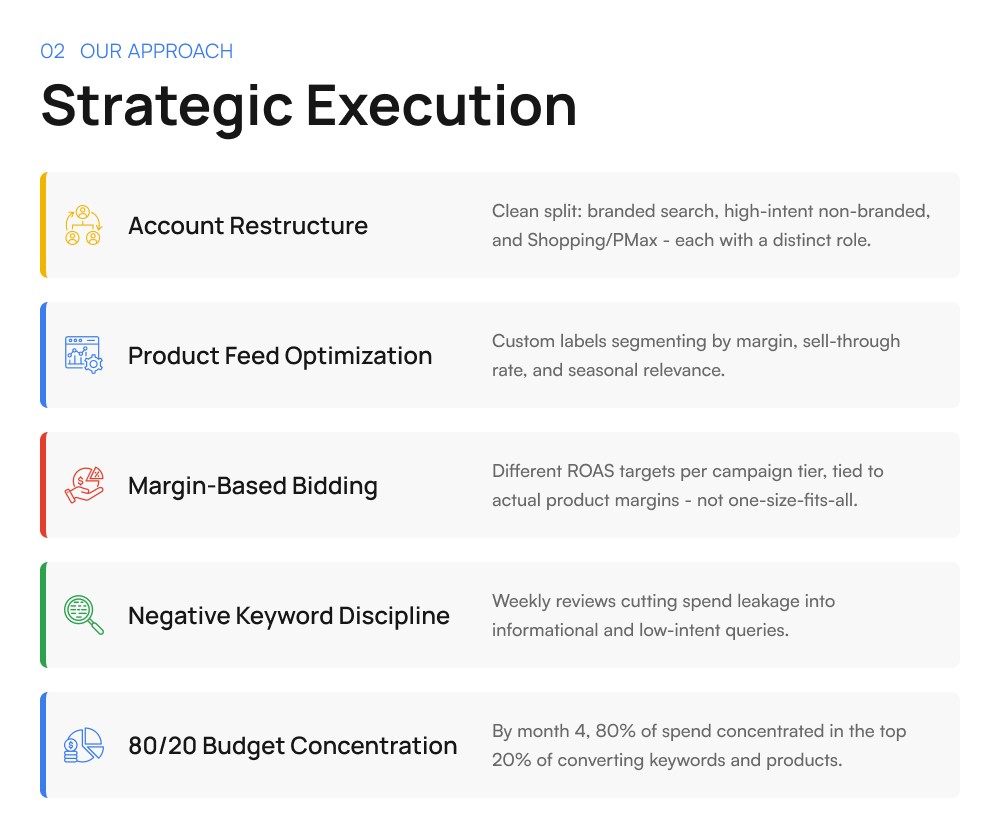 02 OUR APPROACH

Strategic Execution

Account Restructure

Clean split: branded search, high-intent non-branded, and Shopping/PMax - each with a distinct role.

Product Feed Optimization

Custom labels segmenting by margin, sell-through rate, and seasonal relevance.

Margin-Based Bidding

Different ROAS targets per campaign tier, tied to actual product margins - not one-size-fits-all.

Negative Keyword Discipline

Weekly reviews cutting spend leakage into informational and low-intent queries.

80/20 Budget Concentration

By month 4, 80% of spend concentrated in the top 20% of converting keywords and products.